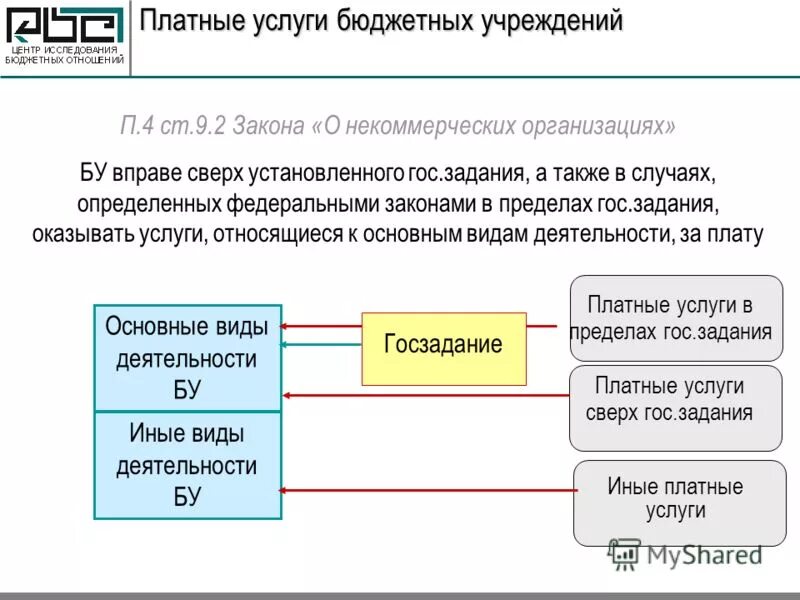 ЦЕНТР ИССЛЕДОВАНИЯ БЮДЖЕТНЫХ ОТНОШЕНИЙ

Платные услуги бюджетных учреждений

П.4 ст.9.2 Закона «О некоммерческих организациях»

БУ вправе сверх установленного гос.задания, а также в случаях, определенных федеральными законами в пределах гос.задания, оказывать услуги, относящиеся к основным видам деятельности, за плату

Основные виды деятельности БУ

Иные виды деятельности БУ

Госзадание

Платные услуги в пределах гос.задания

Платные услуги сверх гос.задания

Иные платные услуги

MyShared